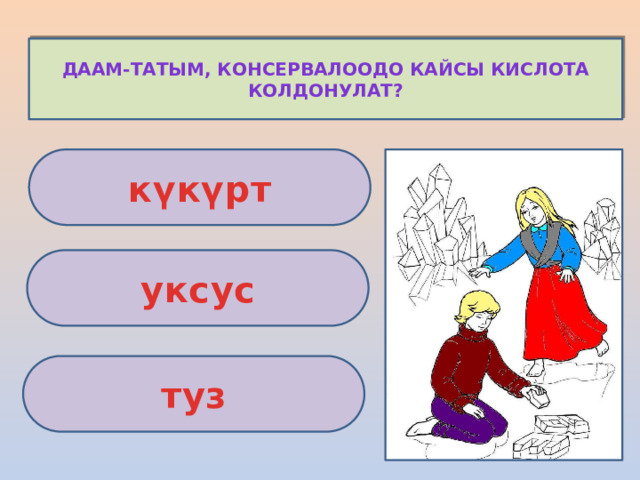 ДААМ-ТАТЫМ, КОНСЕРВАЛООДО КАЙСЫ КИСЛОТА КОЛДОНУЛАТ?

күкүрт

уксус

туз